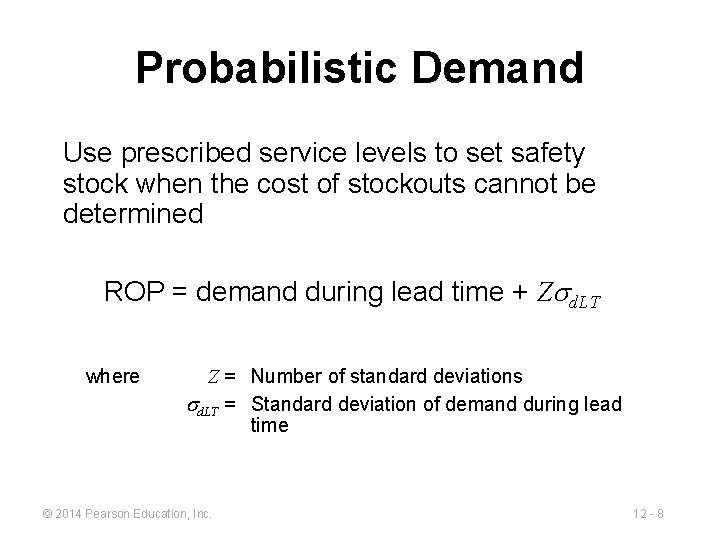 Probabilistic Demand

Use prescribed service levels to set safety stock when the cost of stockouts cannot be determined

ROP = demand during lead time + $Z\sigma_{dLT}$

where $Z$ = Number of standard deviations

$\sigma_{dLT}$ = Standard deviation of demand during lead time

© 2014 Pearson Education, Inc.

12 - 8